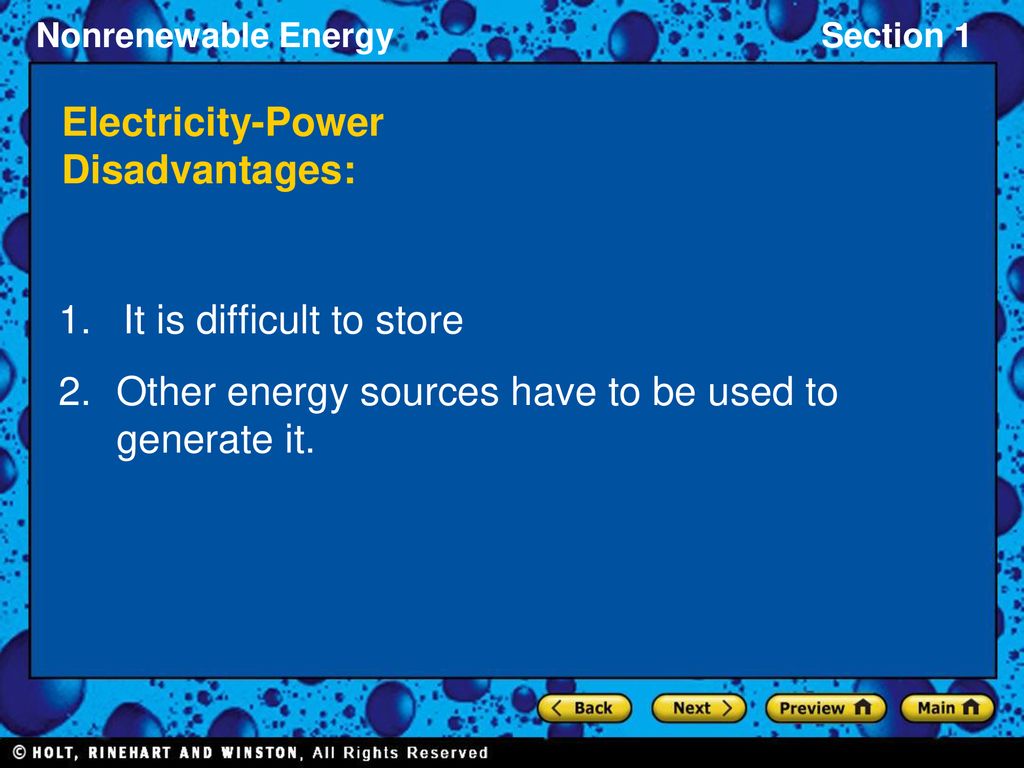 Nonrenewable Energy

Section 1

Electricity-Power Disadvantages:

1. It is difficult to store

2. Other energy sources have to be used to generate it.

Back

Next

Preview

Main

© HOLT, RINEHART AND WINSTON, All Rights Reserved